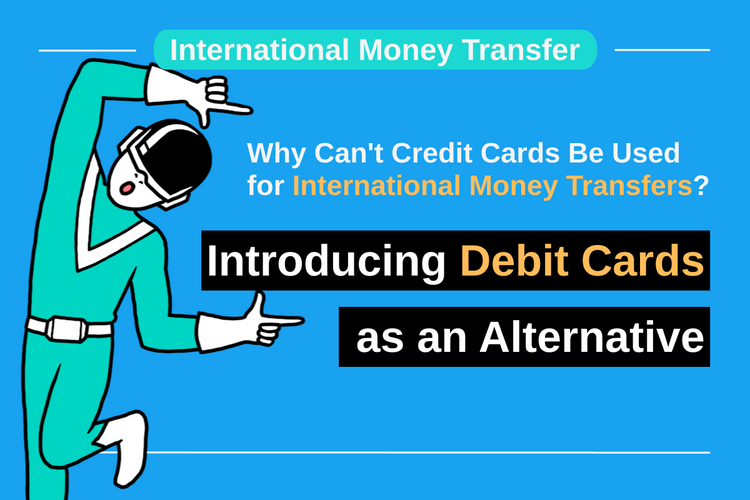 International Money Transfer

Why Can't Credit Cards Be Used for International Money Transfers?

Introducing Debit Cards as an Alternative